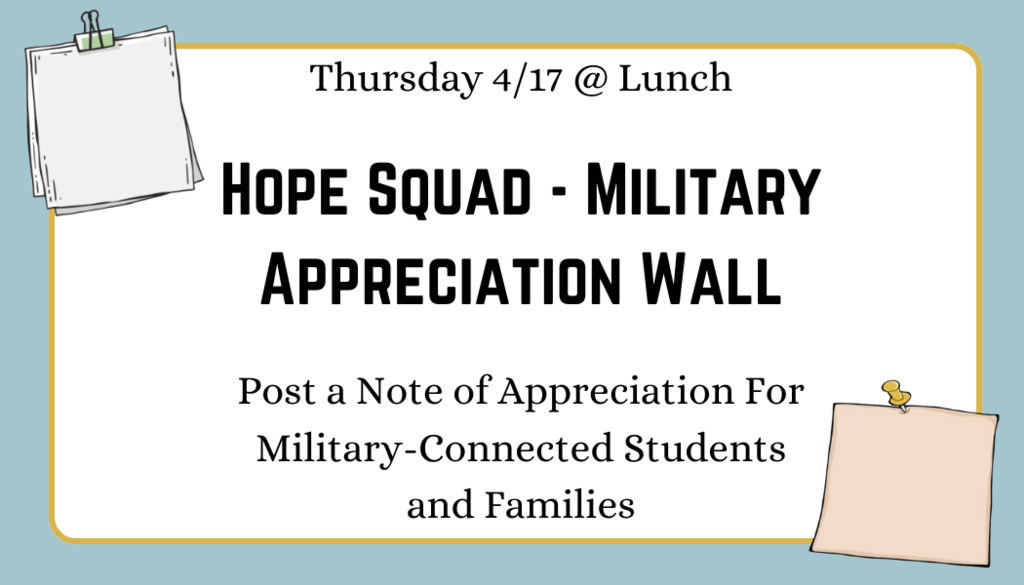 Thursday 4/17 @ Lunch

Hope Squad - Military Appreciation Wall

Post a Note of Appreciation For Military-Connected Students and Families